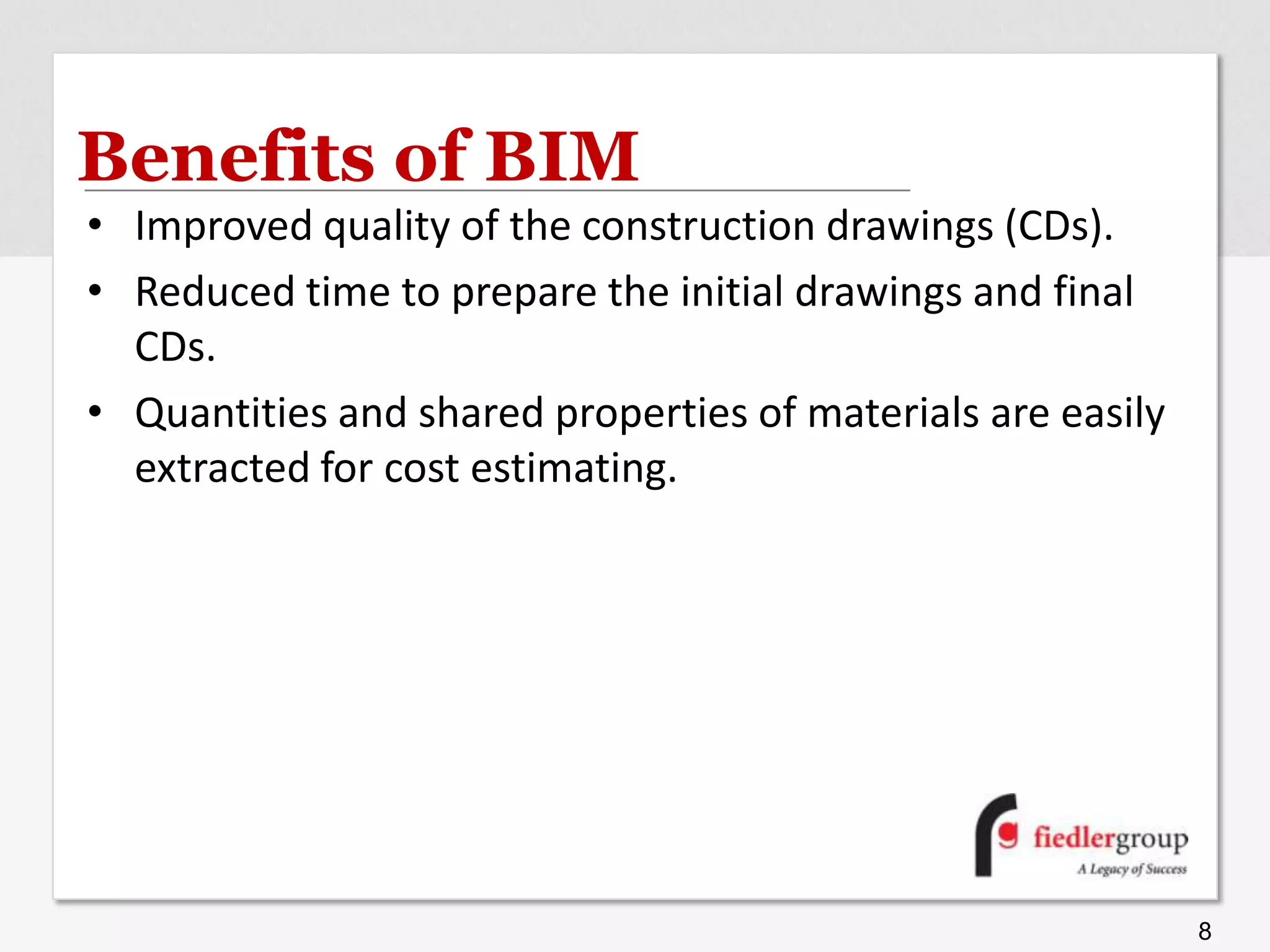 Benefits of BIM

• Improved quality of the construction drawings (CDs).

• Reduced time to prepare the initial drawings and final CDs.

• Quantities and shared properties of materials are easily extracted for cost estimating.

fiedlergroup
A Legacy of Success

8